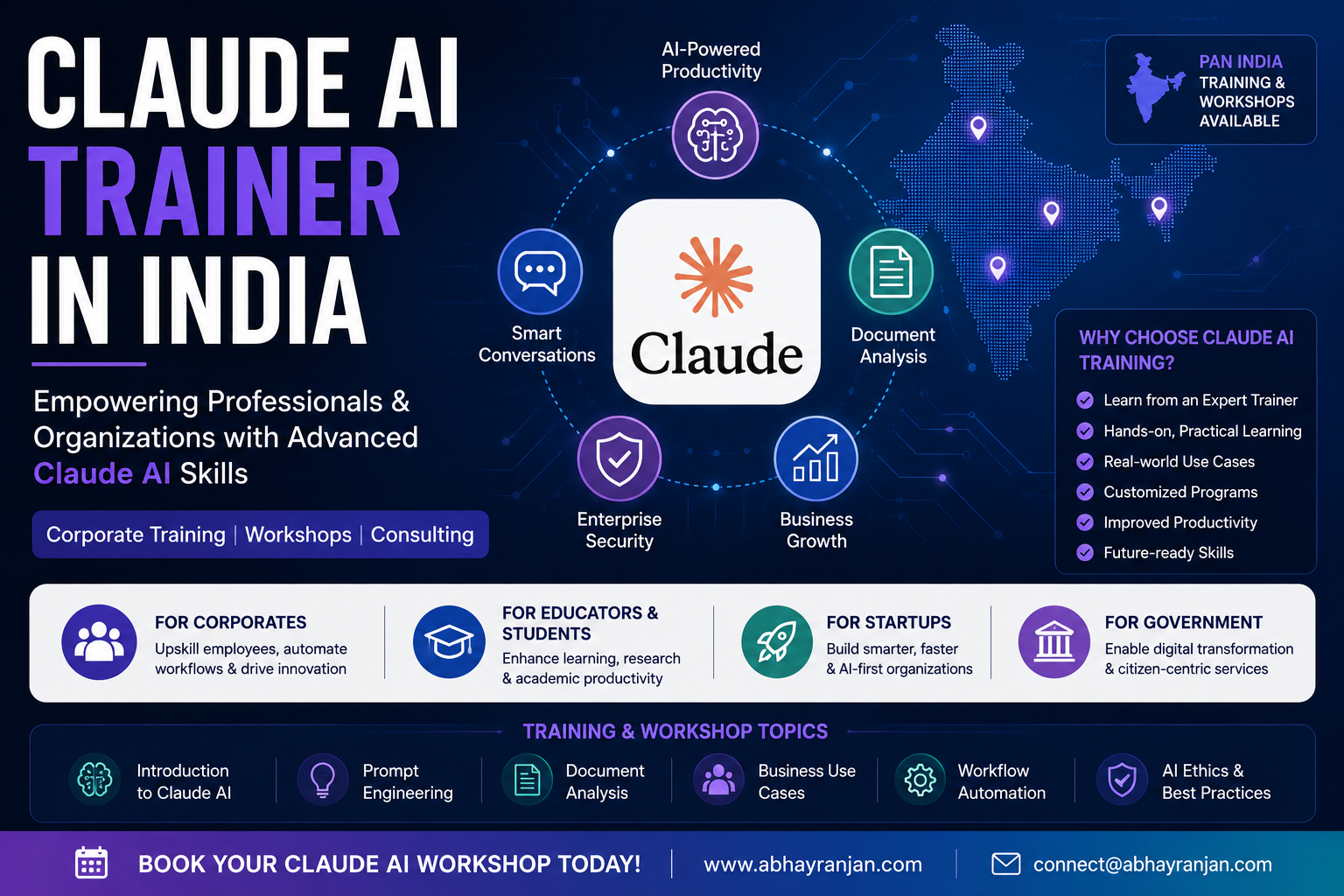 CLAUDE AI TRAINER IN INDIA

Empowering Professionals & Organizations with Advanced Claude AI Skills

Corporate Training | Workshops | Consulting

AI-Powered Productivity

Smart Conversations

Claude

Document Analysis

Enterprise Security

Business Growth

PAN INDIA TRAINING & WORKSHOPS AVAILABLE

WHY CHOOSE CLAUDE AI TRAINING?

Learn from an Expert Trainer
Hands-on, Practical Learning
Real-world Use Cases
Customized Programs
Improved Productivity
Future-ready Skills

FOR CORPORATES
Upskill employees, automate workflows & drive innovation

FOR EDUCATORS & STUDENTS
Enhance learning, research & academic productivity

FOR STARTUPS
Build smarter, faster & AI-first organizations

FOR GOVERNMENT
Enable digital transformation & citizen-centric services

TRAINING & WORKSHOP TOPICS

Introduction to Claude AI
Prompt Engineering
Document Analysis
Business Use Cases
Workflow Automation
AI Ethics & Best Practices

BOOK YOUR CLAUDE AI WORKSHOP TODAY! | www.abhayranjan.com | connect@abhayranjan.com